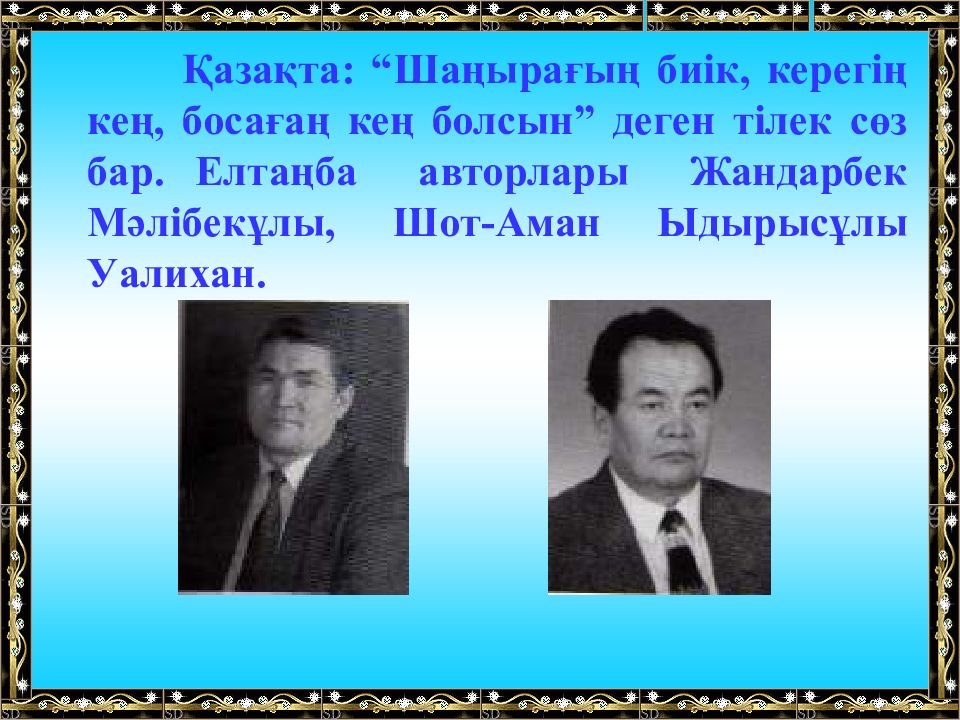 Қазақта: “Шаңырағың биік, керегің кең, босағаң кең болсын” деген тілек сөз бар. Елтаңба авторлары Жандарбек Мәлібекұлы, Шот-Аман Ыдырысұлы Уалихан.